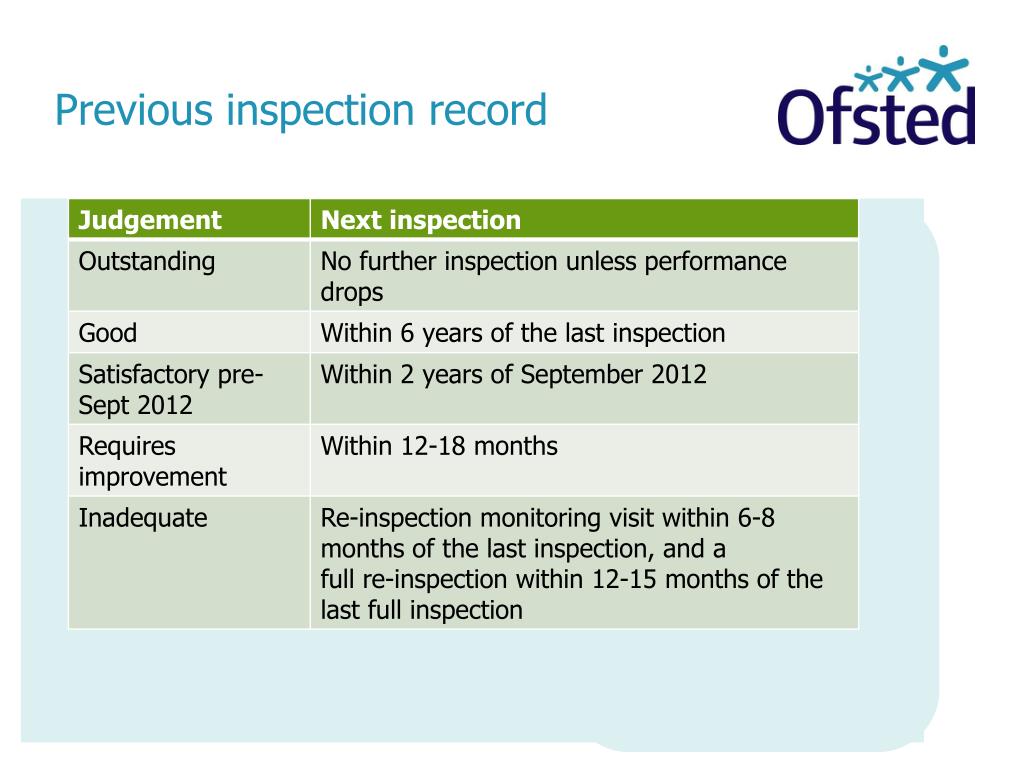 Previous inspection record

Ofsted

| Judgement | Next inspection |
|---|---|
| Outstanding | No further inspection unless performance drops |
| Good | Within 6 years of the last inspection |
| Satisfactory pre-Sept 2012 | Within 2 years of September 2012 |
| Requires improvement | Within 12-18 months |
| Inadequate | Re-inspection monitoring visit within 6-8 months of the last inspection, and a full re-inspection within 12-15 months of the last full inspection |